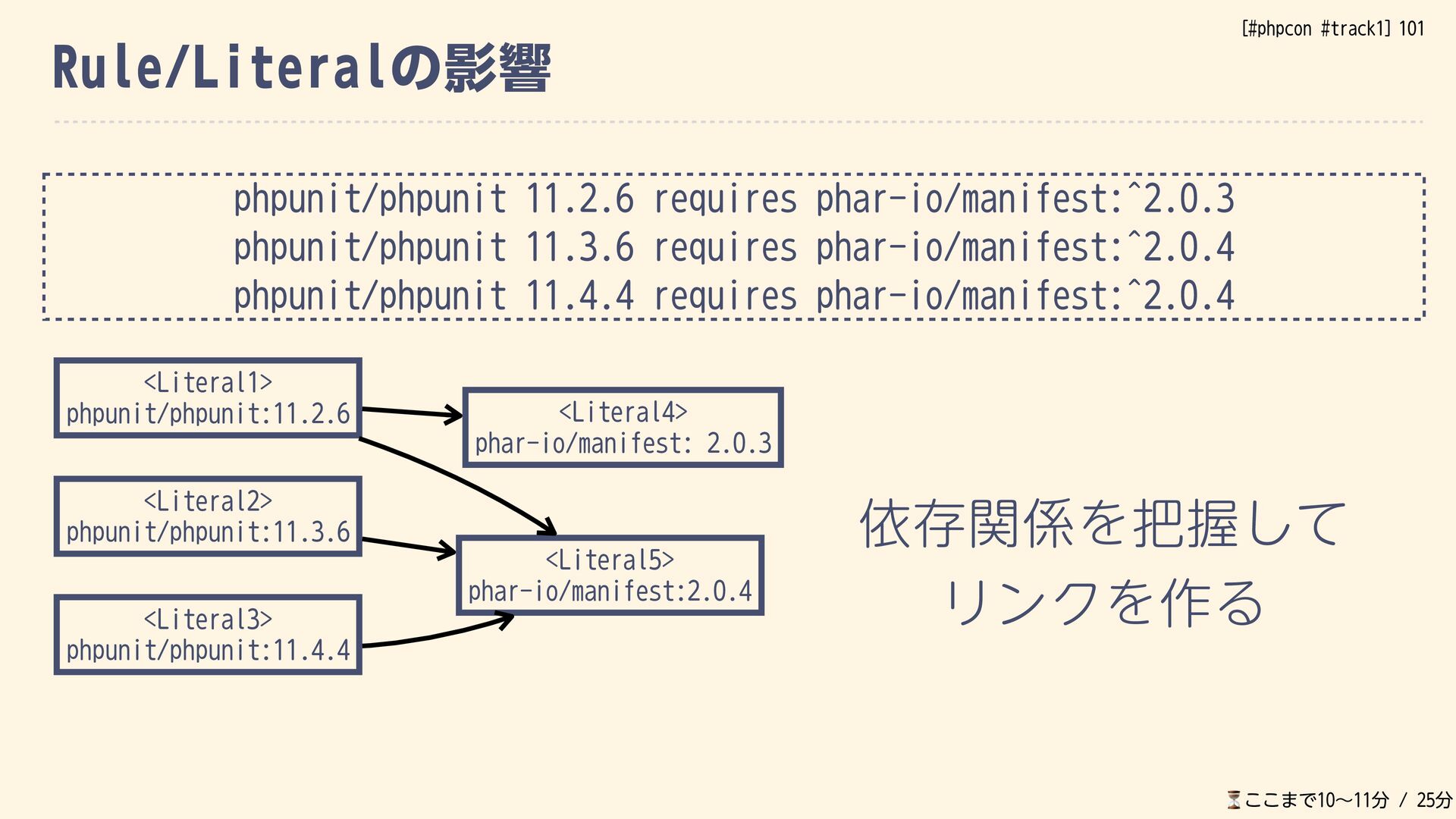 [#phpcon #track1] 101

Rule/Literalの影響

phpunit/phpunit 11.2.6 requires phar-io/manifest:^2.0.3
phpunit/phpunit 11.3.6 requires phar-io/manifest:^2.0.4
phpunit/phpunit 11.4.4 requires phar-io/manifest:^2.0.4

<Literal1>
phpunit/phpunit:11.2.6

<Literal2>
phpunit/phpunit:11.3.6

<Literal3>
phpunit/phpunit:11.4.4

<Literal4>
phar-io/manifest: 2.0.3

<Literal5>
phar-io/manifest:2.0.4

依存関係を把握して
リンクを作る

⏳ここまで10〜11分 / 25分